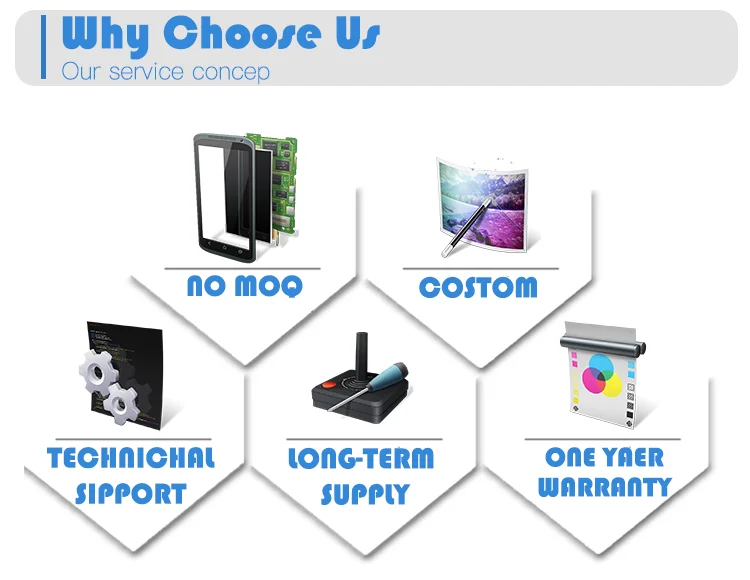 Why Choose Us
Our service concep

NO MOQ

COSTOM

TECHNICHAL SIPPORT

LONG-TERM SUPPLY

ONE YAER WARRANTY